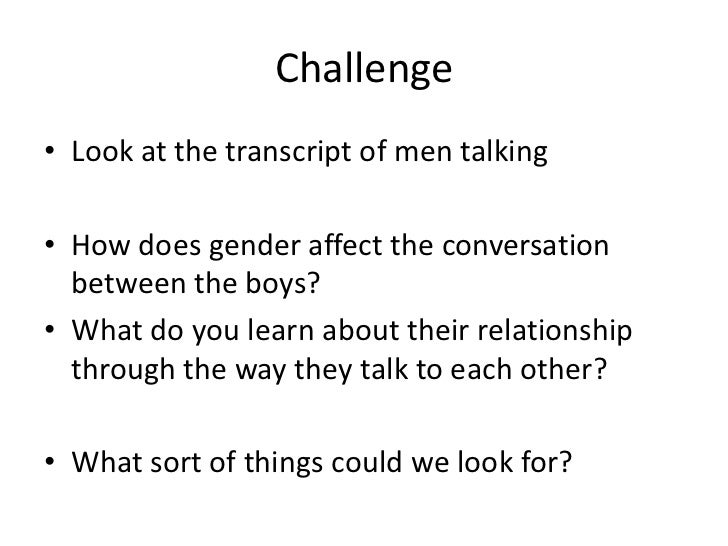 Challenge

• Look at the transcript of men talking

• How does gender affect the conversation between the boys?

• What do you learn about their relationship through the way they talk to each other?

• What sort of things could we look for?